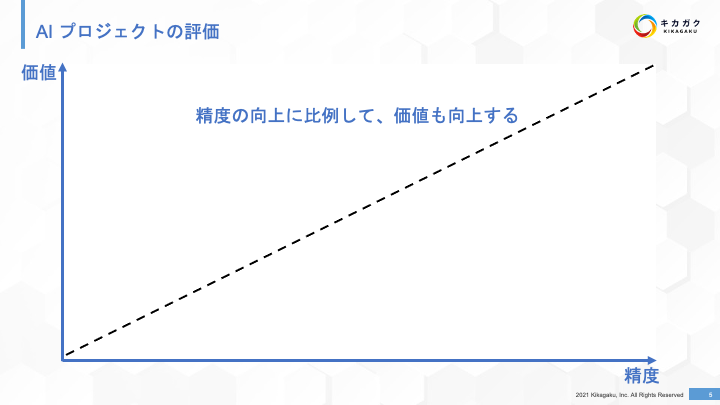 AI プロジェクトの評価

キカガク
KIKAGAKU

価値

精度の向上に比例して、価値も向上する

精度

2021 Kikagaku, Inc. All Rights Reserved

5